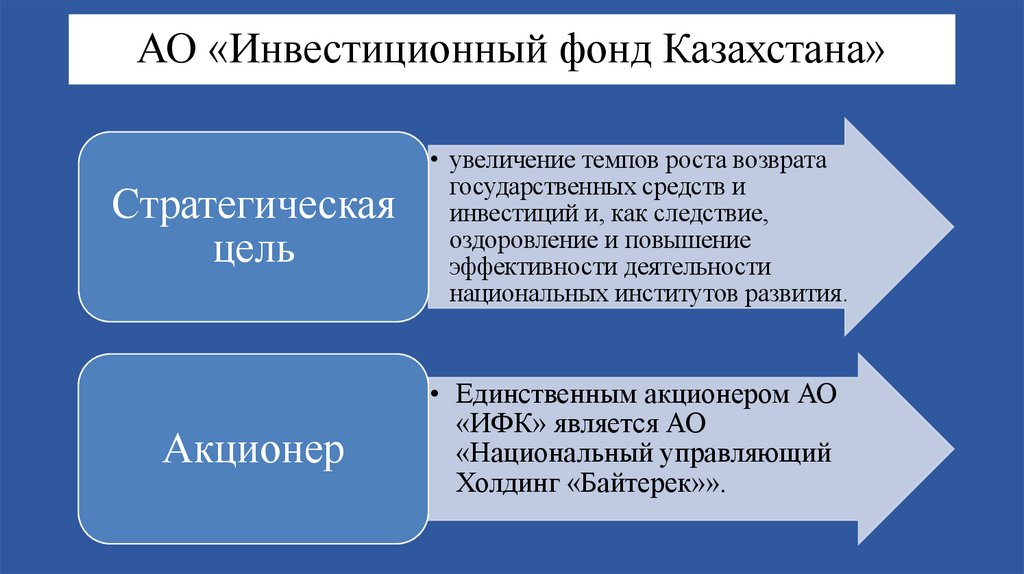 АО «Инвестиционный фонд Казахстана»

Стратегическая цель

• увеличение темпов роста возврата государственных средств и инвестиций и, как следствие, оздоровление и повышение эффективности деятельности национальных институтов развития.

Акционер

• Единственным акционером АО «ИФК» является АО «Национальный управляющий Холдинг «Байтерек»».